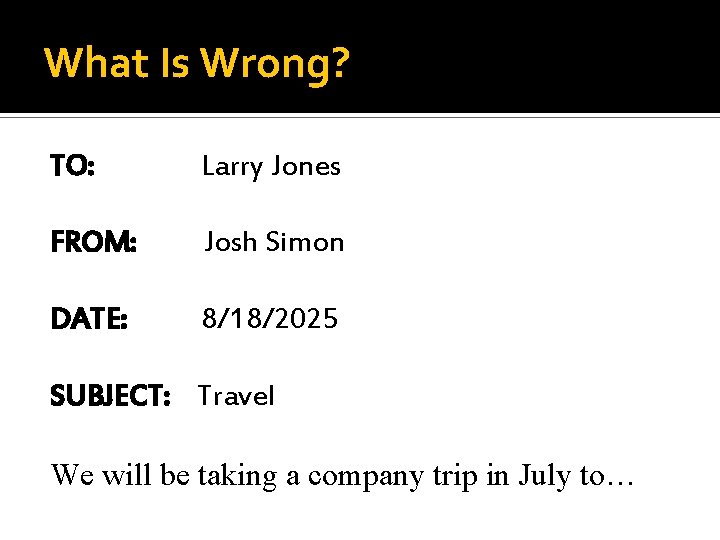 What Is Wrong?

TO: Larry Jones

FROM: Josh Simon

DATE: 8/18/2025

SUBJECT: Travel

We will be taking a company trip in July to…